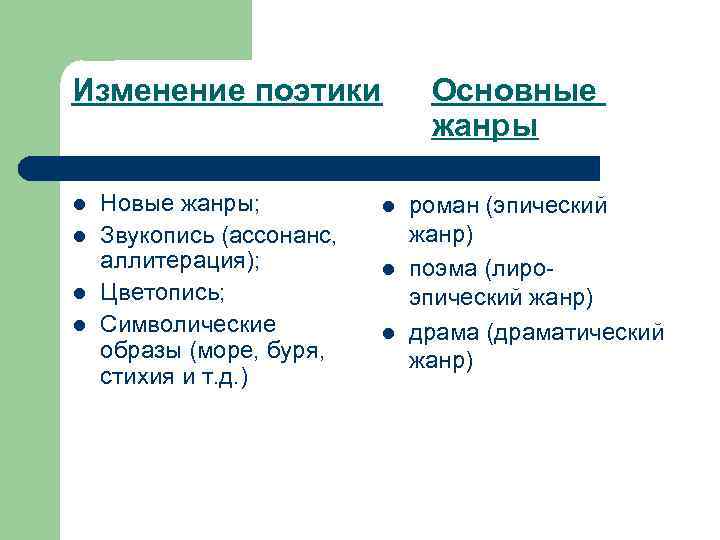 Изменение поэтики

- Новые жанры;
- Звукопись (ассонанс, аллитерация);
- Цветопись;
- Символические образы (море, буря, стихия и т.д.)

Основные жанры

- роман (эпический жанр)
- поэма (лиро-эпический жанр)
- драма (драматический жанр)